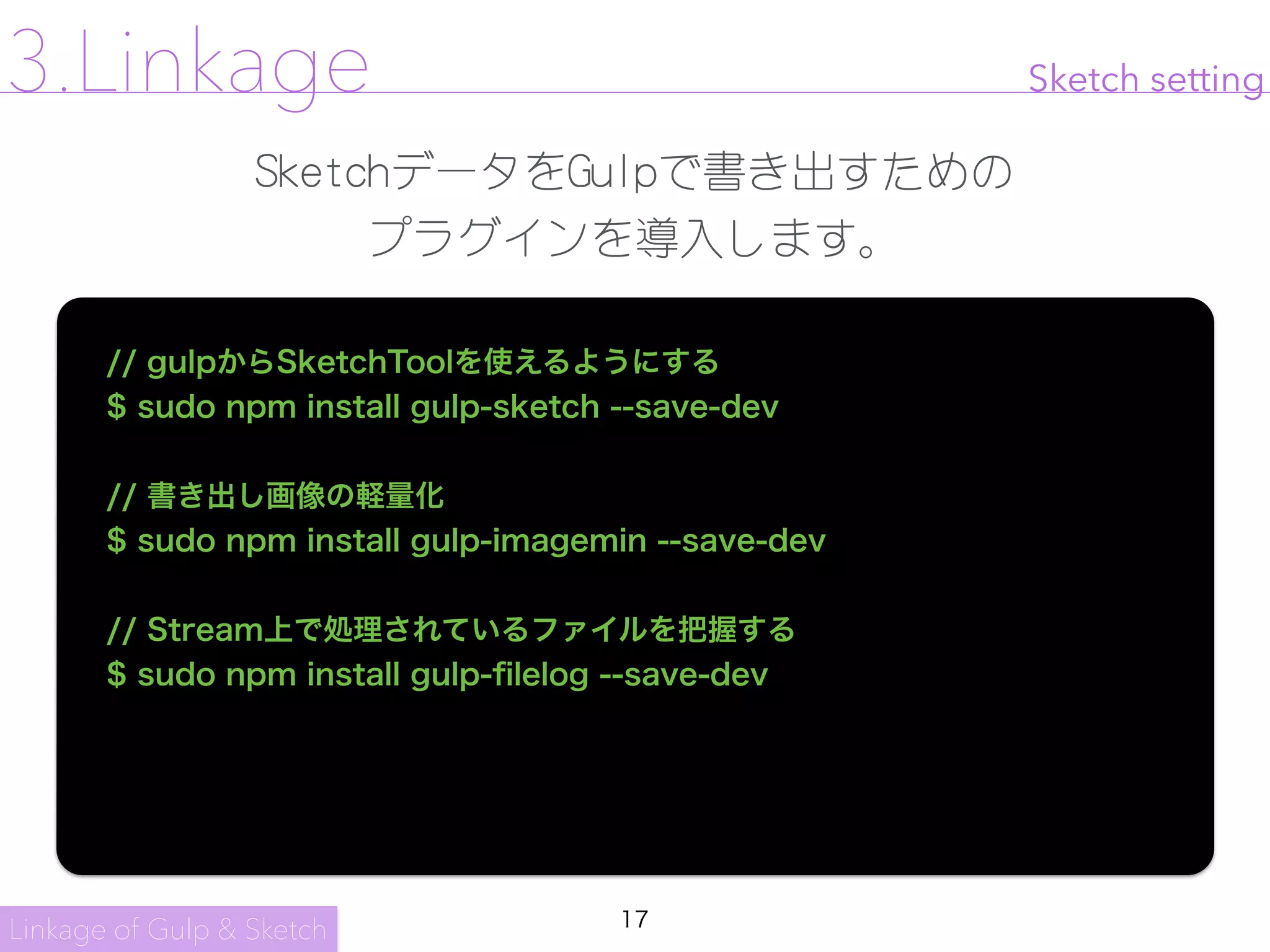 3.Linkage

Sketch setting

SketchデータをGulpで書き出すための
プラグインを導入します。

// gulpからSketchToolを使えるようにする
$ sudo npm install gulp-sketch --save-dev

// 書き出し画像の軽量化
$ sudo npm install gulp-imagemin --save-dev

// Stream上で処理されているファイルを把握する
$ sudo npm install gulp-filelog --save-dev

Linkage of Gulp & Sketch

17